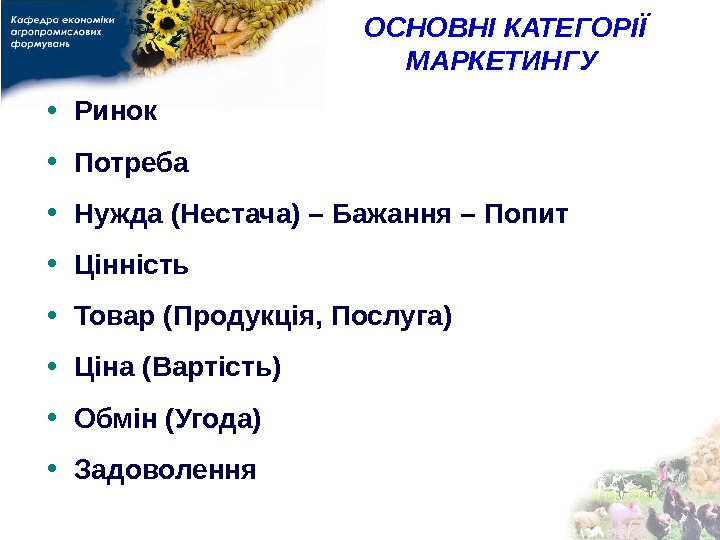 Кафедра економіки агропромислових формувань

ОСНОВНІ КАТЕГОРІЇ МАРКЕТИНГУ

• Ринок
• Потреба
• Нужда (Нестача) – Бажання – Попит
• Цінність
• Товар (Продукція, Послуга)
• Ціна (Вартість)
• Обмін (Угода)
• Задоволення